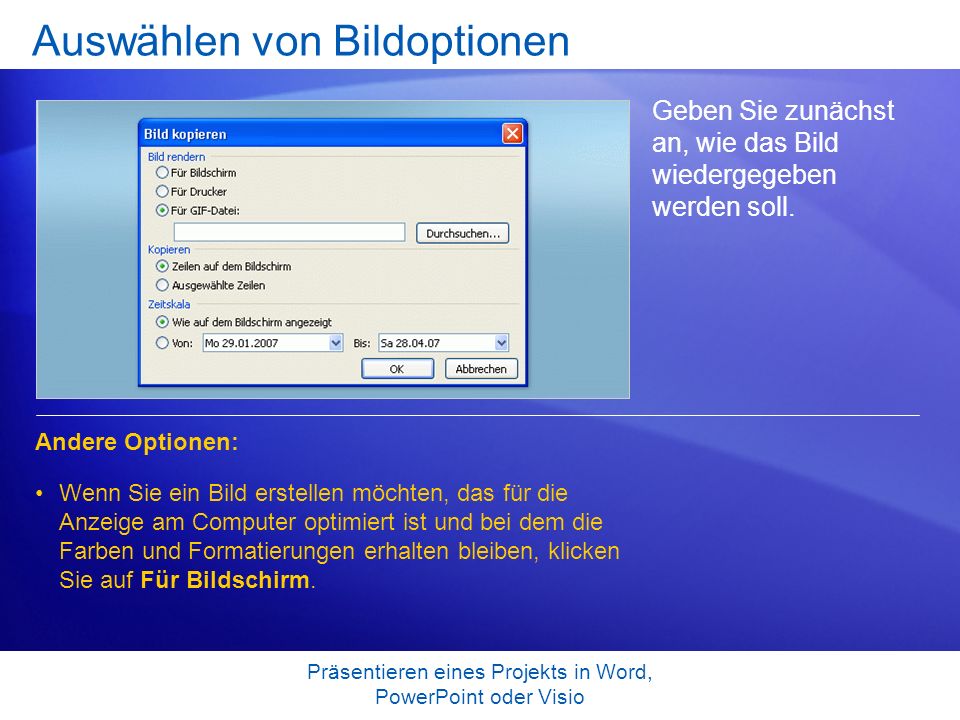 Auswählen von Bildoptionen

Bild kopieren

Bild rendern

Für Bildschirm

Für Drucker

Für GIF-Datei:

Durchsuchen...

Kopieren

Zeilen auf dem Bildschirm

Ausgewählte Zeilen

Zeitskala

Wie auf dem Bildschirm angezeigt

Von: Mo 29.01.2007 Bis: Sa 28.04.07

OK Abbrechen

Geben Sie zunächst an, wie das Bild wiedergegeben werden soll.

Andere Optionen:

• Wenn Sie ein Bild erstellen möchten, das für die Anzeige am Computer optimiert ist und bei dem die Farben und Formatierungen erhalten bleiben, klicken Sie auf **Für Bildschirm**.

Präsentieren eines Projekts in Word, PowerPoint oder Visio